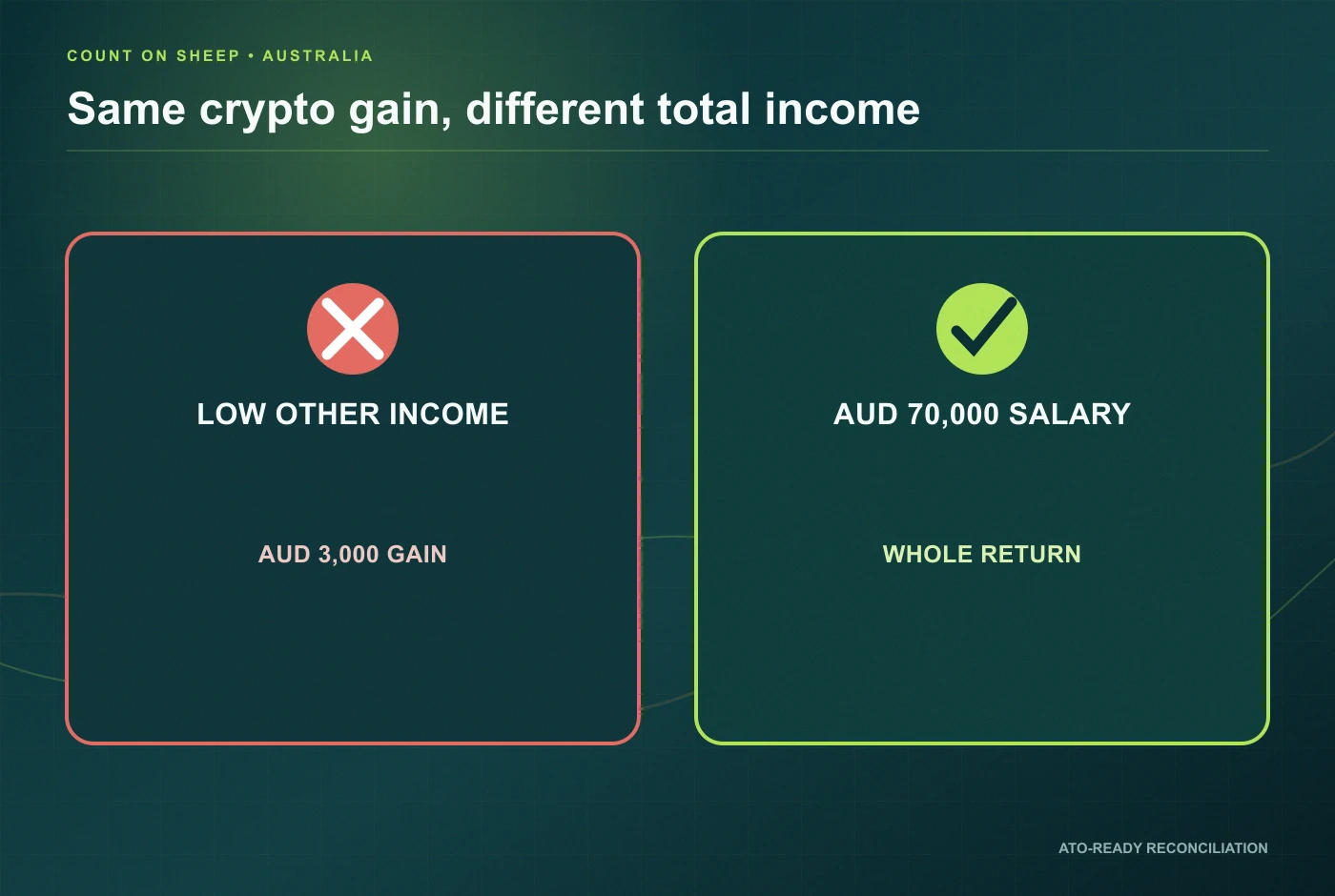 COUNT ON SHEEP • AUSTRALIA

Same crypto gain, different total income

LOW OTHER INCOME

AUD 3,000 GAIN

AUD 70,000 SALARY

WHOLE RETURN

ATO-READY RECONCILIATION